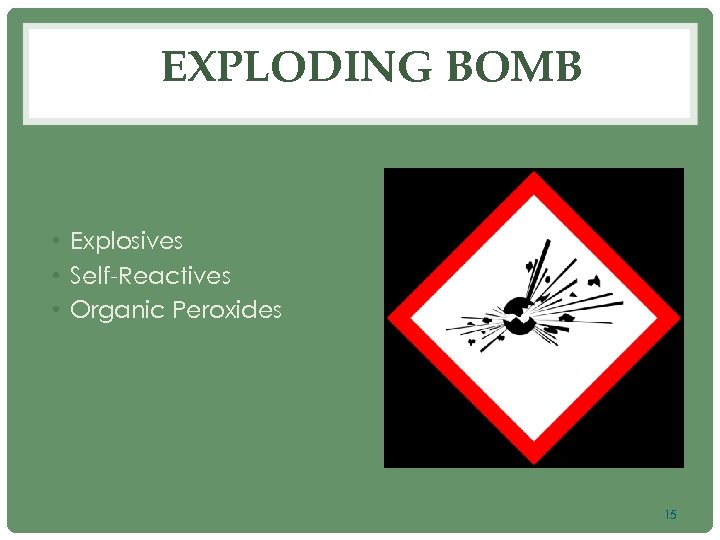 EXPLODING BOMB

• Explosives
• Self-Reactives
• Organic Peroxides

15